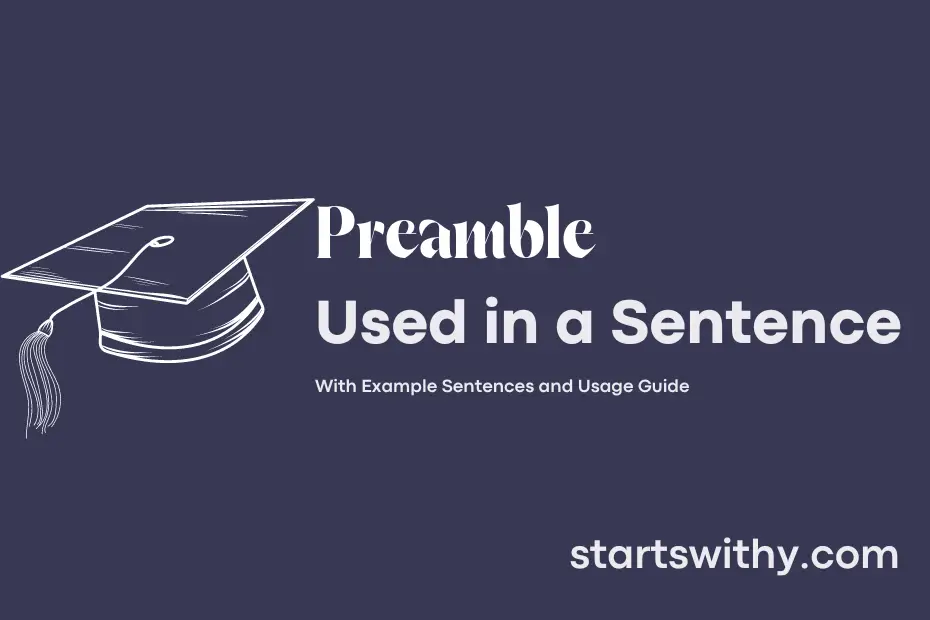 Preamble
Used in a Sentence

With Example Sentences and Usage Guide

startswithy.com